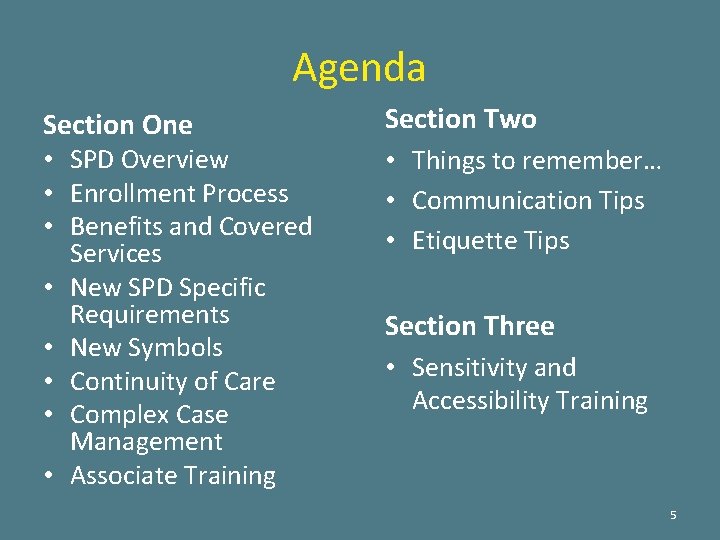 Agenda

Section One
• SPD Overview
• Enrollment Process
• Benefits and Covered Services
• New SPD Specific Requirements
• New Symbols
• Continuity of Care
• Complex Case Management
• Associate Training

Section Two
• Things to remember…
• Communication Tips
• Etiquette Tips

Section Three
• Sensitivity and Accessibility Training

5